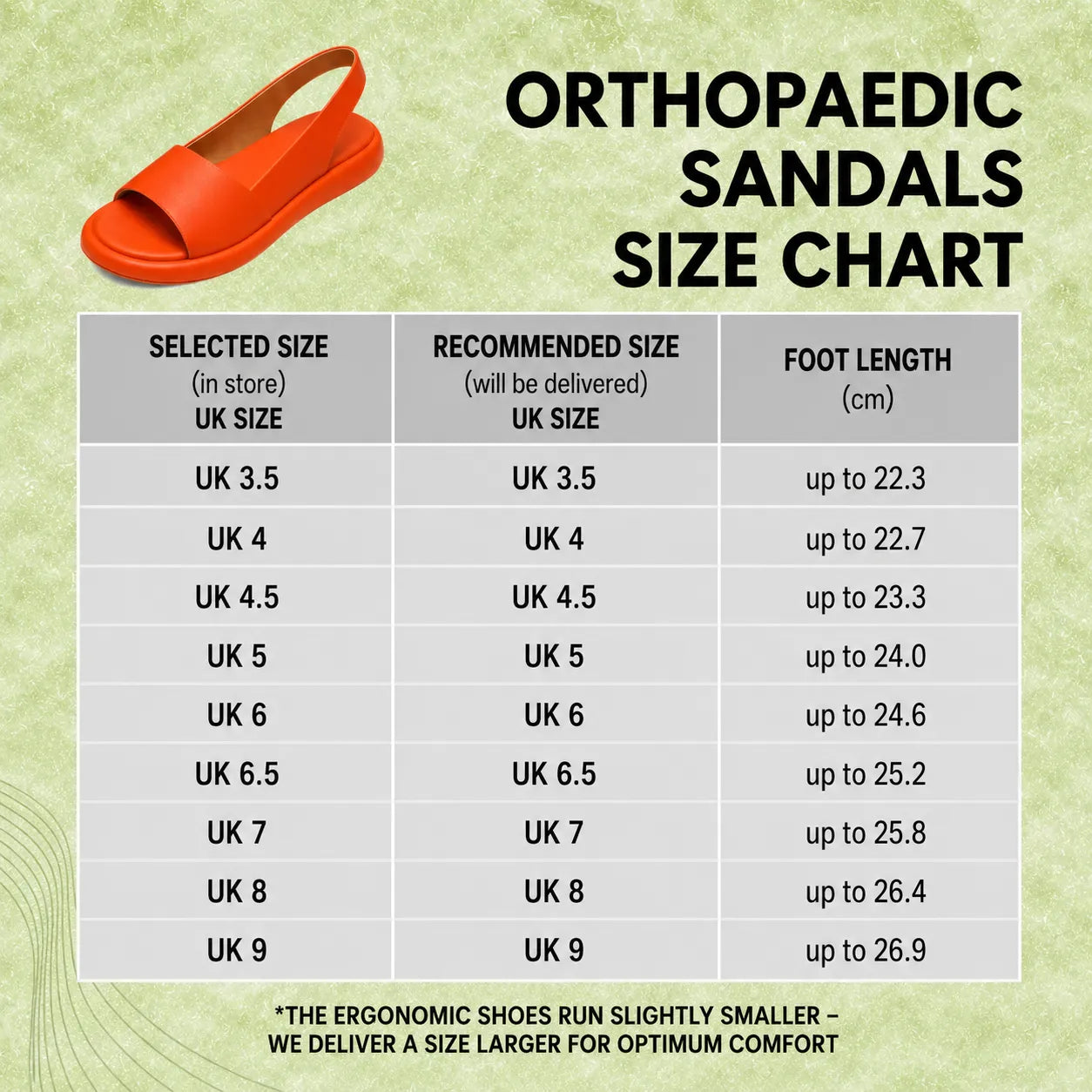 ORTHOPAEDIC SANDALS SIZE CHART

| SELECTED SIZE (in store) UK SIZE | RECOMMENDED SIZE (will be delivered) UK SIZE | FOOT LENGTH (cm) |
|---|---|---|
| UK 3.5 | UK 3.5 | up to 22.3 |
| UK 4 | UK 4 | up to 22.7 |
| UK 4.5 | UK 4.5 | up to 23.3 |
| UK 5 | UK 5 | up to 24.0 |
| UK 6 | UK 6 | up to 24.6 |
| UK 6.5 | UK 6.5 | up to 25.2 |
| UK 7 | UK 7 | up to 25.8 |
| UK 8 | UK 8 | up to 26.4 |
| UK 9 | UK 9 | up to 26.9 |

*THE ERGONOMIC SHOES RUN SLIGHTLY SMALLER – WE DELIVER A SIZE LARGER FOR OPTIMUM COMFORT